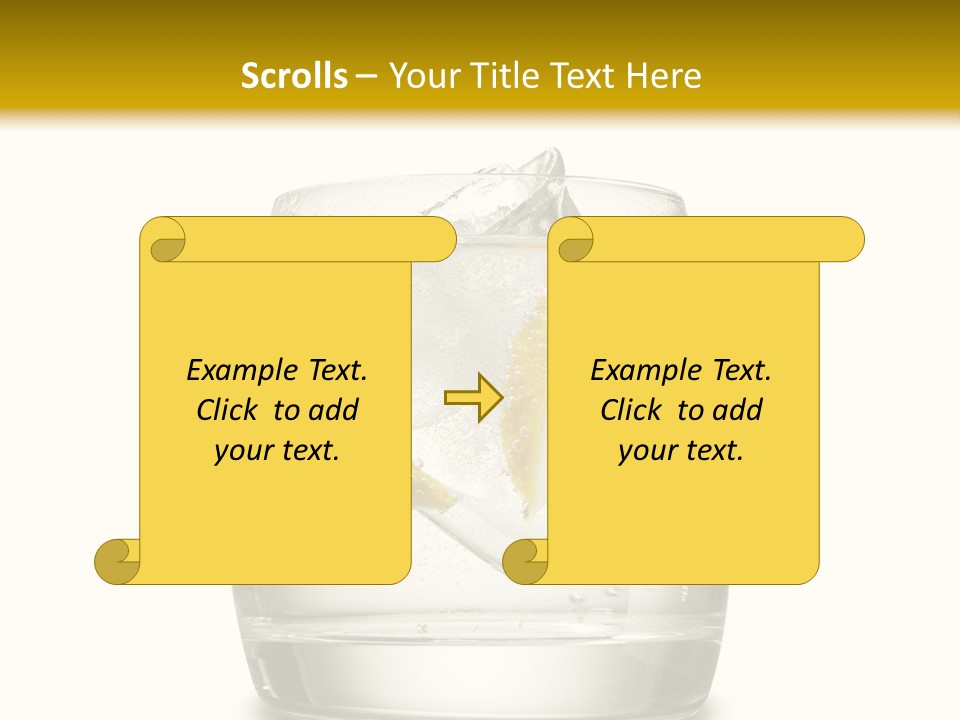 Scrolls – Your Title Text Here

Example Text. Click to add your text.

Example Text. Click to add your text.